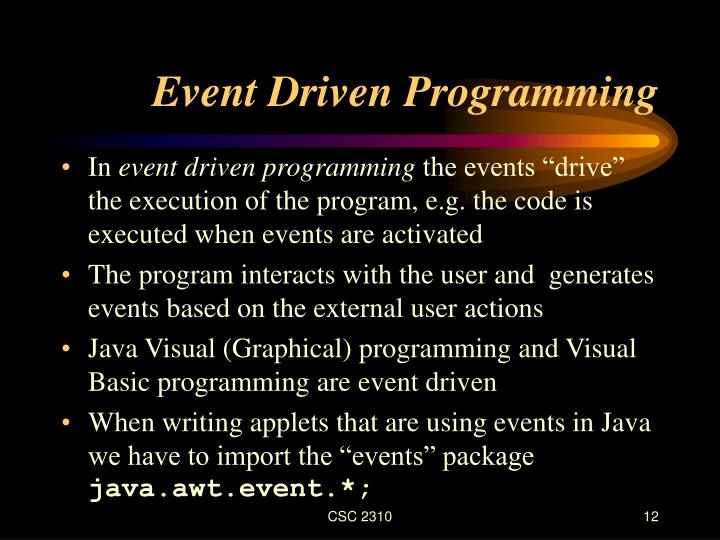 Event Driven Programming

• In event driven programming the events “drive” the execution of the program, e.g. the code is executed when events are activated

• The program interacts with the user and generates events based on the external user actions

• Java Visual (Graphical) programming and Visual Basic programming are event driven

• When writing applets that are using events in Java we have to import the “events” package java.awt.event.*;

CSC 2310

12